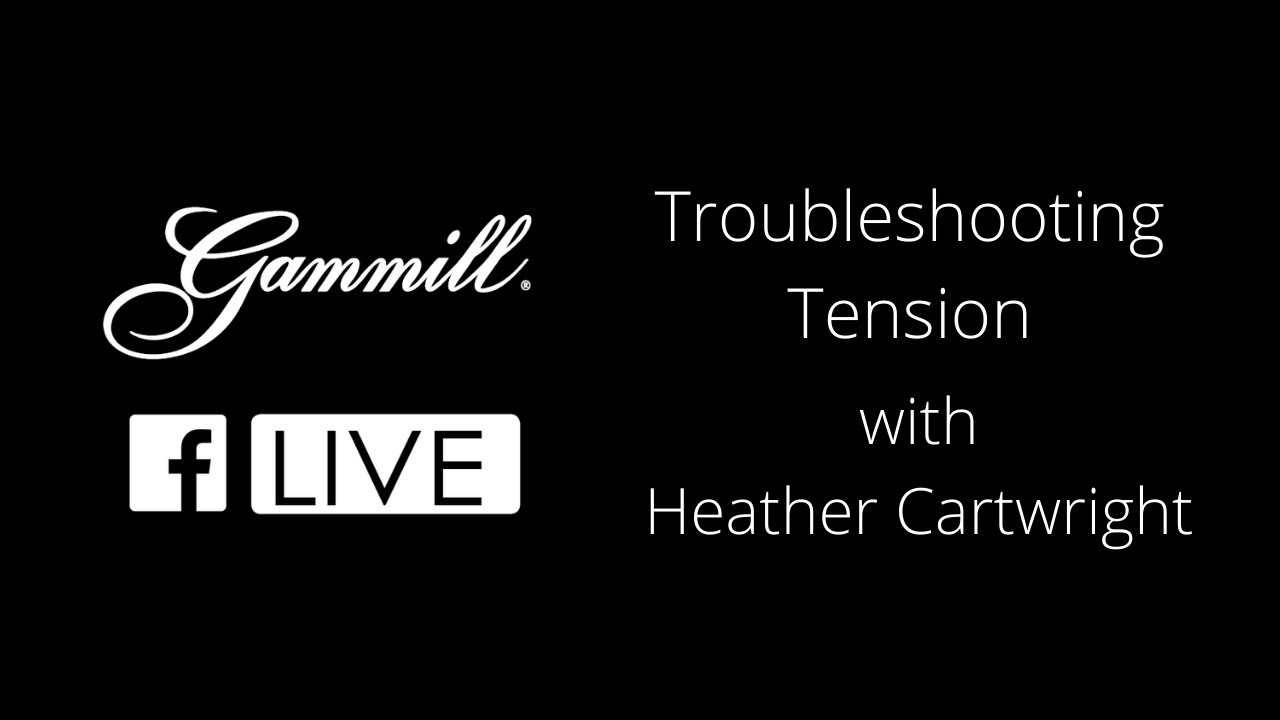 Gammill®

f LIVE

Troubleshooting Tension

with

Heather Cartwright